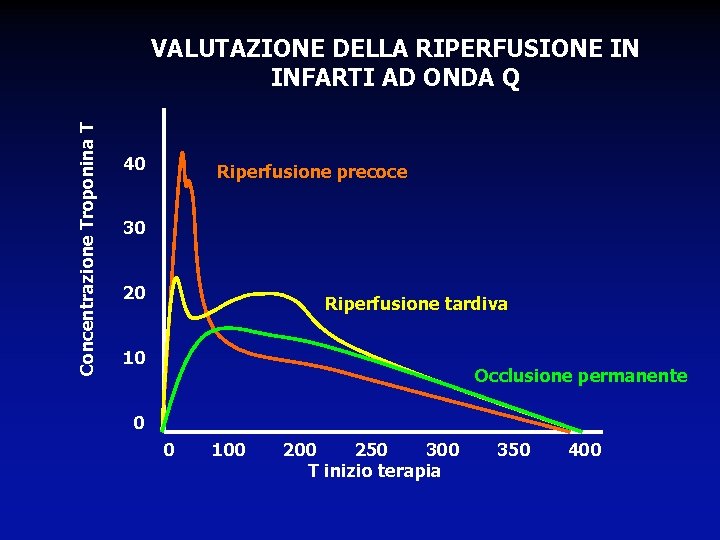 VALUTAZIONE DELLA RIPERFUSIONE IN INFARTI AD ONDA Q

Concentrazione Troponina T

40
30
20
10
0

Riperfusione precoce

Riperfusione tardiva

Occlusione permanente

0 100 200 250 300 350 400

T inizio terapia